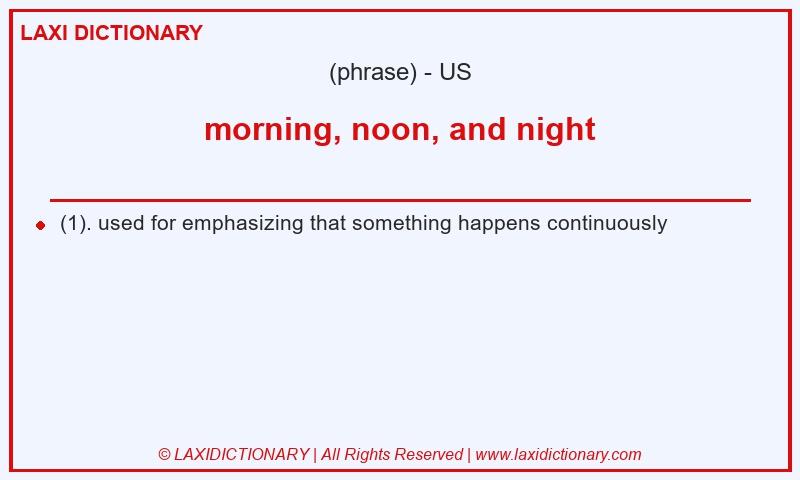 LAXI DICTIONARY

(phrase) - US

morning, noon, and night

(1). used for emphasizing that something happens continuously

© LAXIDICTIONARY | All Rights Reserved | www.laxidictionary.com